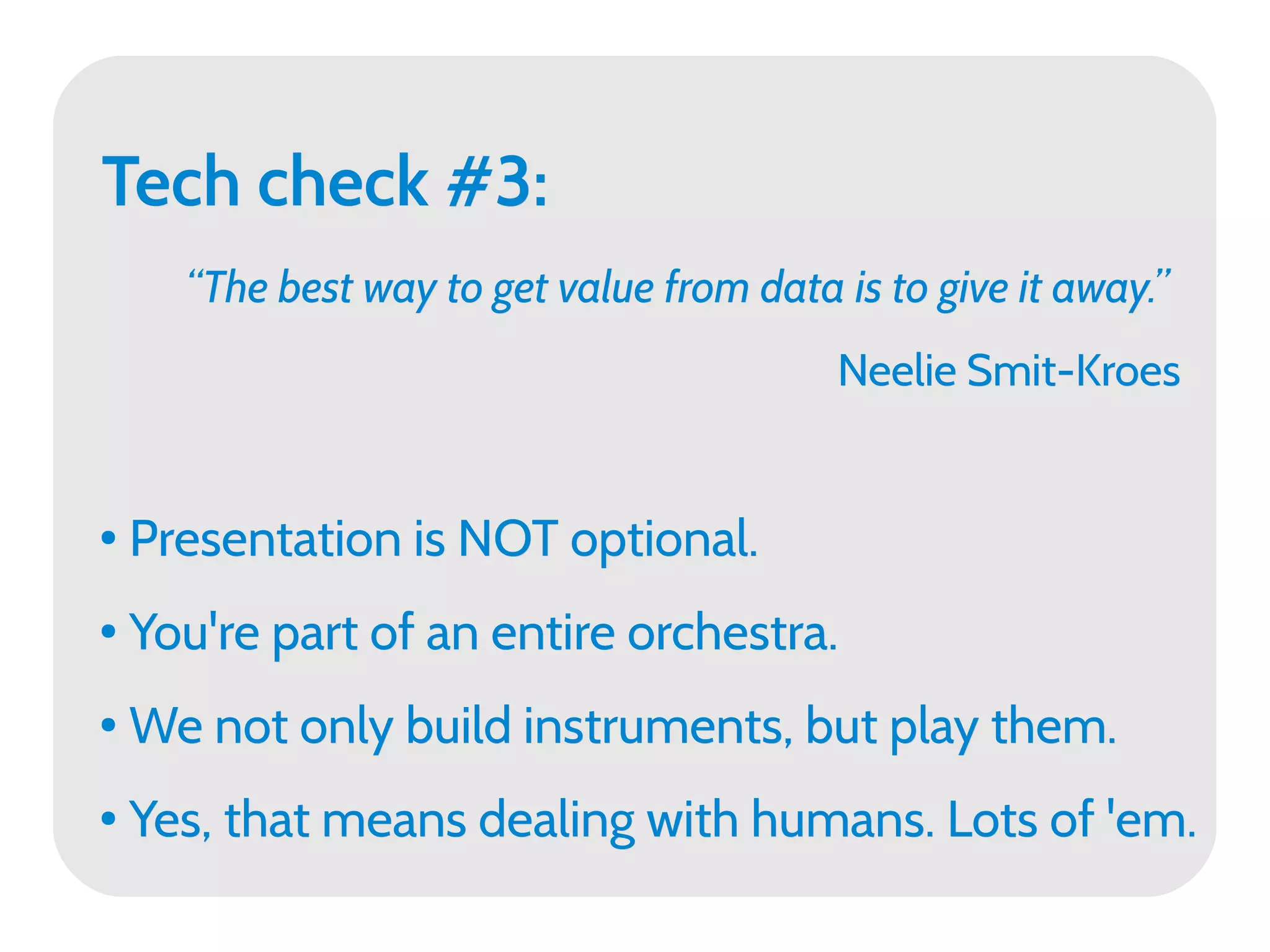 Tech check #3:

“The best way to get value from data is to give it away.”

Neelie Smit-Kroes

• Presentation is NOT optional.
• You're part of an entire orchestra.
• We not only build instruments, but play them.
• Yes, that means dealing with humans. Lots of 'em.